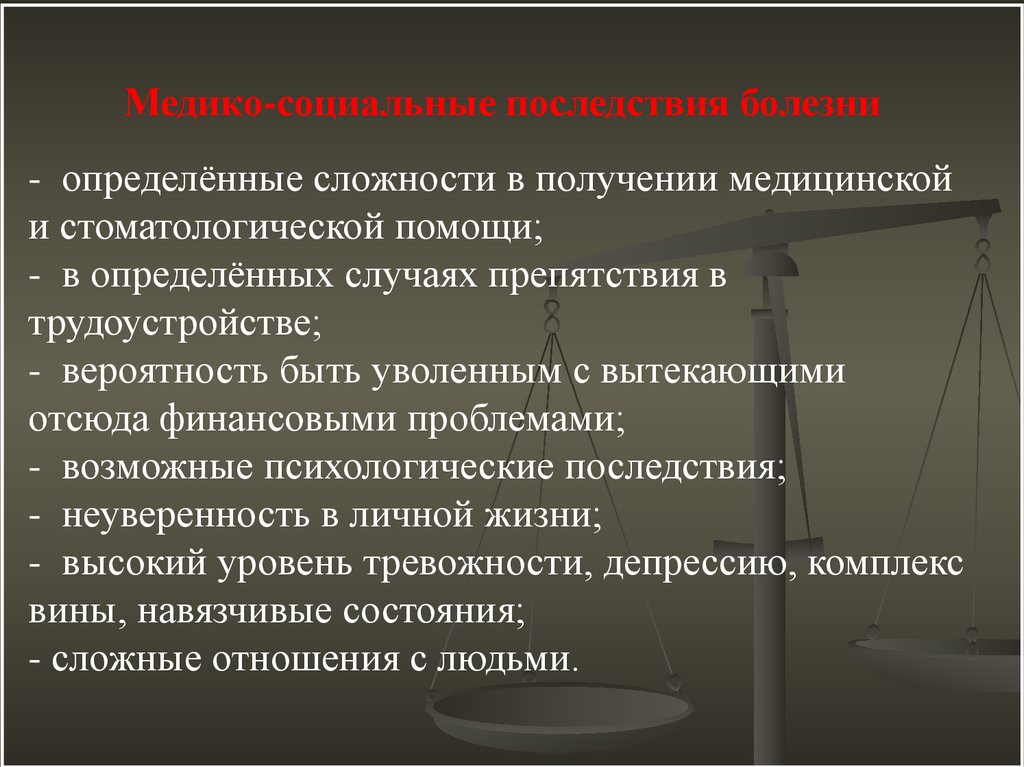 Медико-социальные последствия болезни

- определённые сложности в получении медицинской и стоматологической помощи;
- в определённых случаях препятствия в трудоустройстве;
- вероятность быть уволенным с вытекающими отсюда финансовыми проблемами;
- возможные психологические последствия;
- неуверенность в личной жизни;
- высокий уровень тревожности, депрессию, комплекс вины, навязчивые состояния;
- сложные отношения с людьми.